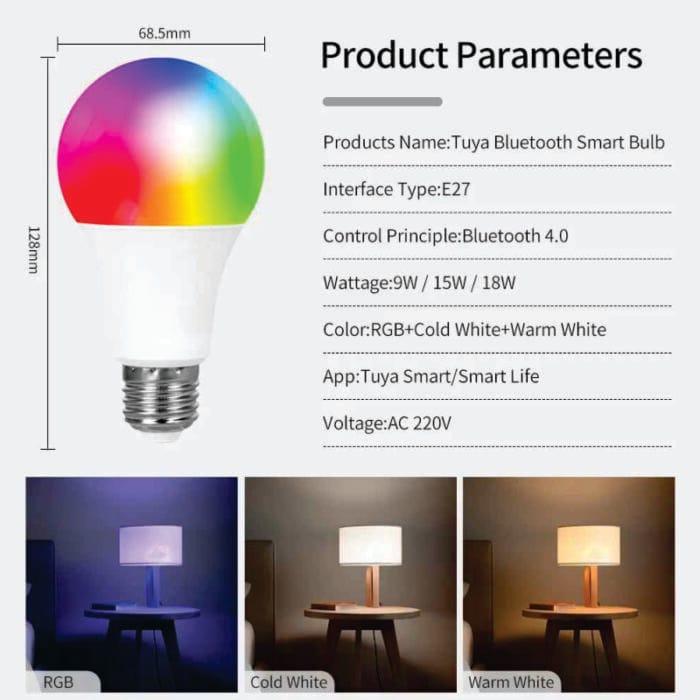 68.5mm

128mm

Product Parameters

Products Name:Tuya Bluetooth Smart Bulb

Interface Type:E27

Control Principle:Bluetooth 4.0

Wattage:9W / 15W / 18W

Color:RGB+Cold White+Warm White

App:Tuya Smart/Smart Life

Voltage:AC 220V

RGB

Cold White

Warm White